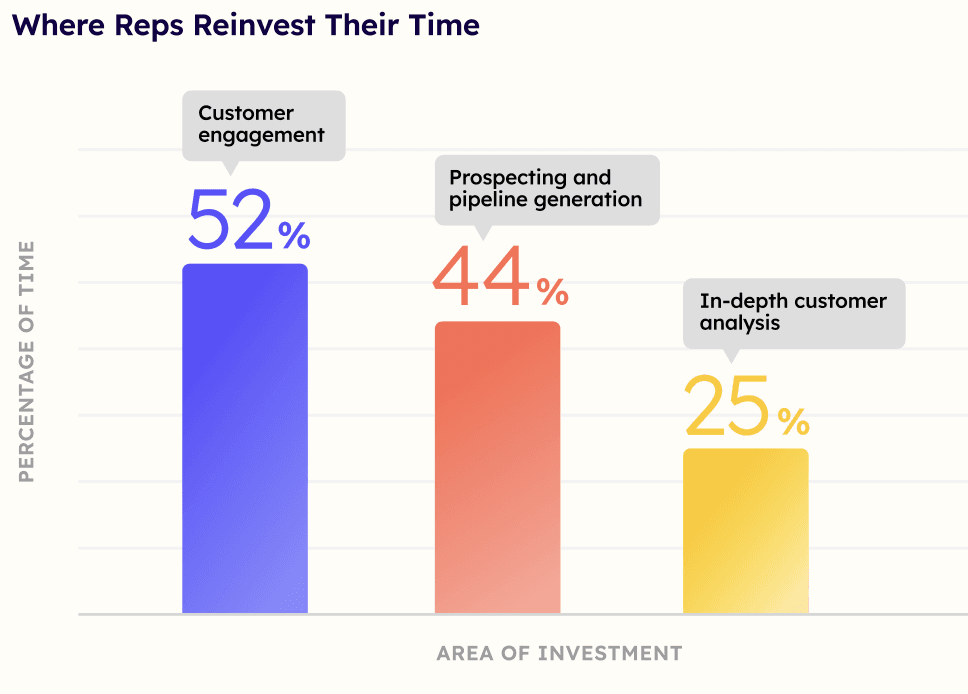 Where Reps Reinvest Their Time

PERCENTAGE OF TIME

Customer engagement

52%

Prospecting and pipeline generation

44%

In-depth customer analysis

25%

AREA OF INVESTMENT